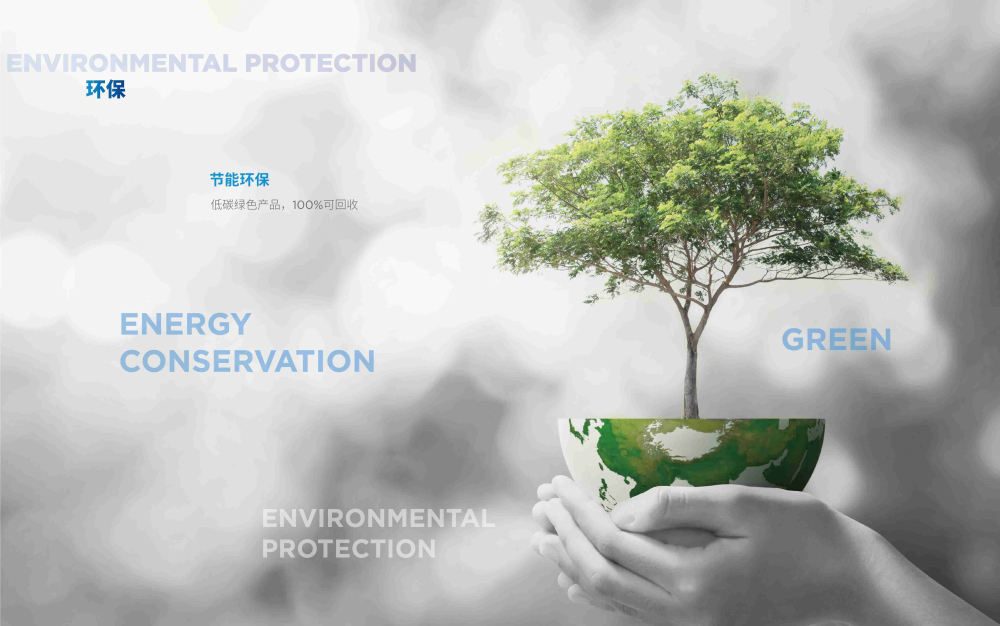 ENVIRONMENTAL PROTECTION
环保

节能环保
低碳绿色产品，100%可回收

ENERGY CONSERVATION

GREEN

ENVIRONMENTAL PROTECTION